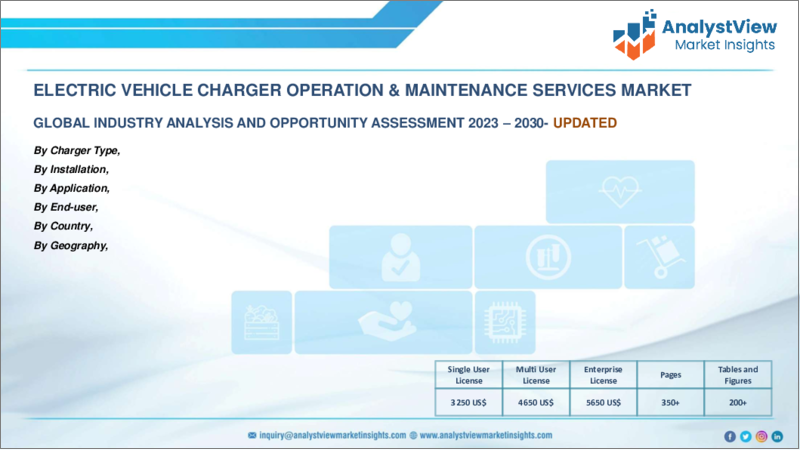 AnalystView
Market Insights

ELECTRIC VEHICLE CHARGER OPERATION & MAINTENANCE SERVICES MARKET

GLOBAL INDUSTRY ANALYSIS AND OPPORTUNITY ASSESSMENT 2023 – 2030- UPDATED

By Charger Type,
By Installation,
By Application,
By End-user,
By Country,
By Geography,

| Single User License | Multi User License | Enterprise License | Pages | Tables and Figures |
|---|---|---|---|---|
| 3250 US$ | 4650 US$ | 5650 US$ | 350+ | 200+ |

inquiry@analystviewmarketinsights.com www.analystviewmarketinsights.com